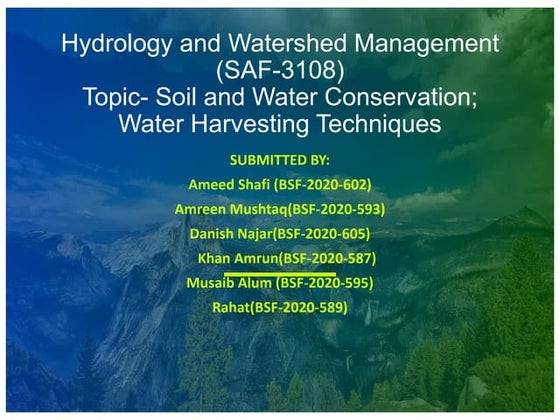 Hydrology and Watershed Management (SAF-3108)
Topic- Soil and Water Conservation; Water Harvesting Techniques

SUBMITTED BY:
Ameed Shafi (BSF-2020-602)
Amreen Mushtaq(BSF-2020-593)
Danish Najar(BSF-2020-605)
Khan Amrun(BSF-2020-587)
Musaib Alum (BSF-2020-595)
Rahat(BSF-2020-589)